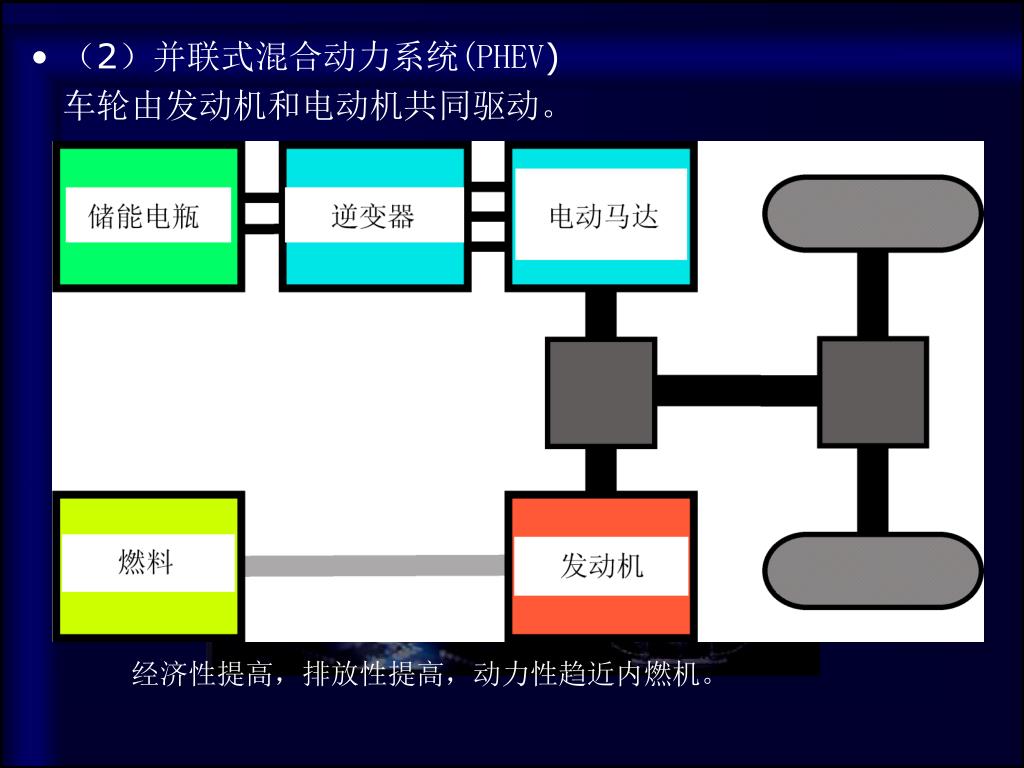 • （2）并联式混合动力系统(PHEV)
车轮由发动机和电动机共同驱动。

储能电瓶

逆变器

电动马达

燃料

发动机

经济性提高，排放性提高，动力性趋近内燃机。